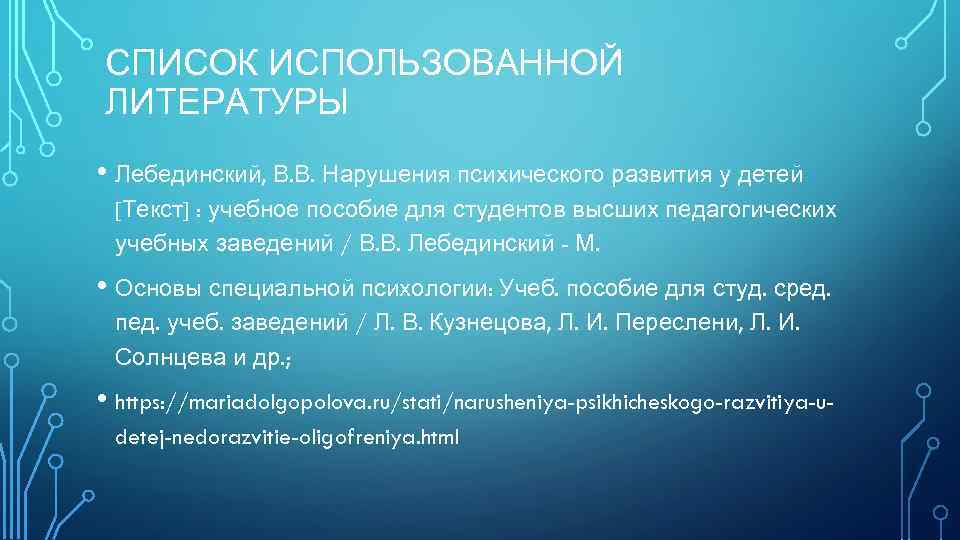 СПИСОК ИСПОЛЬЗОВАННОЙ ЛИТЕРАТУРЫ

• Лебединский, В.В. Нарушения психического развития у детей [Текст] : учебное пособие для студентов высших педагогических учебных заведений / В.В. Лебединский - М.

• Основы специальной психологии: Учеб. пособие для студ. сред. пед. учеб. заведений / Л. В. Кузнецова, Л. И. Переслени, Л. И. Солнцева и др.;

• https://mariadolgopolova.ru/stati/narusheniya-psikhicheskogo-razvitiya-u-detej-nedorazvitie-oligofreniya.html